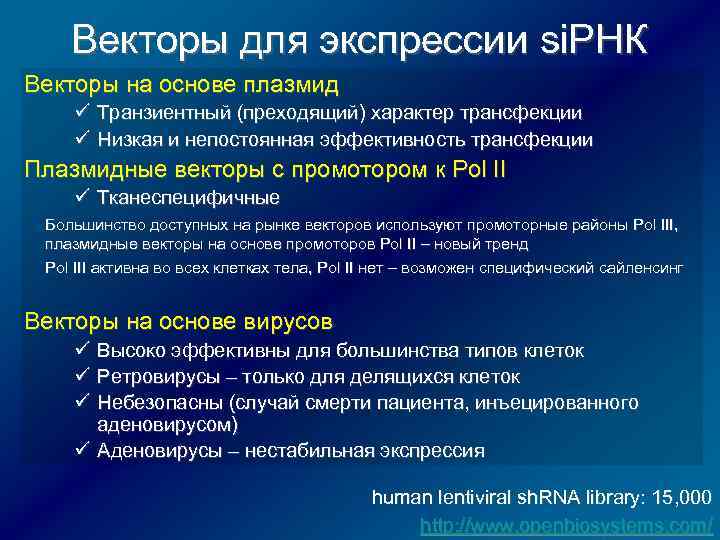 Векторы для экспрессии siРНК

Векторы на основе плазмид
✓ Транзиентный (преходящий) характер трансфекции
✓ Низкая и непостоянная эффективность трансфекции

Плазмидные векторы с промотором к Pol II
✓ Тканеспецифичные

Большинство доступных на рынке векторов используют промоторные районы Pol III, плазмидные векторы на основе промоторов Pol II – новый тренд

Pol III активна во всех клетках тела, Pol II нет – возможен специфический сайленсинг

Векторы на основе вирусов
✓ Высоко эффективны для большинства типов клеток
✓ Ретровирусы – только для делящихся клеток
✓ Небезопасны (случай смерти пациента, инъецированного аденовирусом)
✓ Аденовирусы – нестабильная экспрессия

human lentiviral shRNA library: 15,000
http://www.openbiosystems.com/